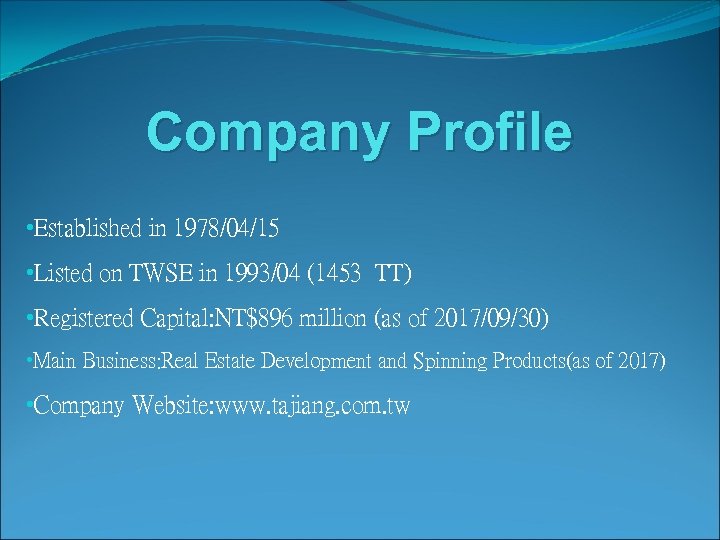 Company Profile

•Established in 1978/04/15

•Listed on TWSE in 1993/04 (1453 TT)

•Registered Capital:NT$896 million (as of 2017/09/30)

•Main Business:Real Estate Development and Spinning Products(as of 2017)

•Company Website:www.tajiang.com.tw